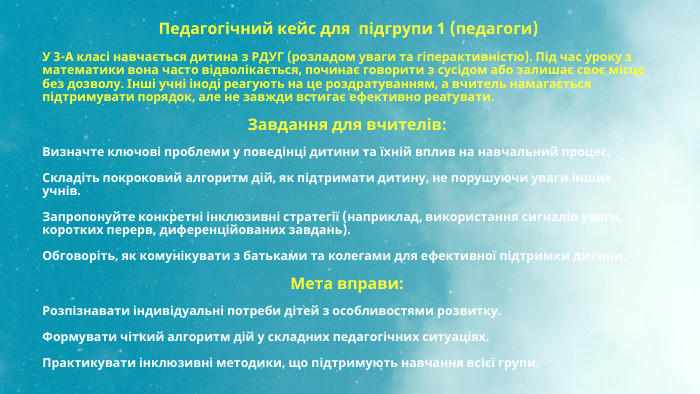 Педагогічний кейс для підгрупи 1 (педагоги)

У 3-А класі навчається дитина з РДУГ (розладом уваги та гіперактивністю). Під час уроку з математики вона часто відволікається, починає говорити з сусідом або залишає своє місце без дозволу. Інші учні іноді реагують на це роздратуванням, а вчитель намагається підтримувати порядок, але не завжди встигає ефективно реагувати.

Завдання для вчителів:

Визначте ключові проблеми у поведінці дитини та їхній вплив на навчальний процес.

Складіть покроковий алгоритм дій, як підтримати дитину, не порушуючи уваги інших учнів.

Запропонуйте конкретні інклюзивні стратегії (наприклад, використання сигналів уваги, коротких перерв, диференційованих завдань).

Обговоріть, як комунікувати з батьками та колегами для ефективної підтримки дитини.

Мета вправи:

Розпізнавати індивідуальні потреби дітей з особливостями розвитку.

Формувати чіткий алгоритм дій у складних педагогічних ситуаціях.

Практикувати інклюзивні методики, що підтримують навчання всієї групи.